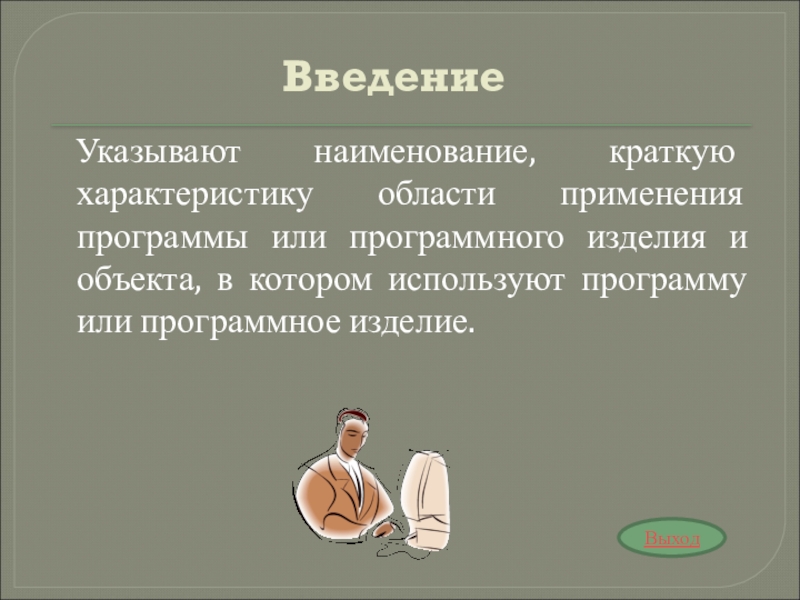 Введение

Указывают наименование, краткую характеристику области применения программы или программного изделия и объекта, в котором используют программу или программное изделие.

Выход